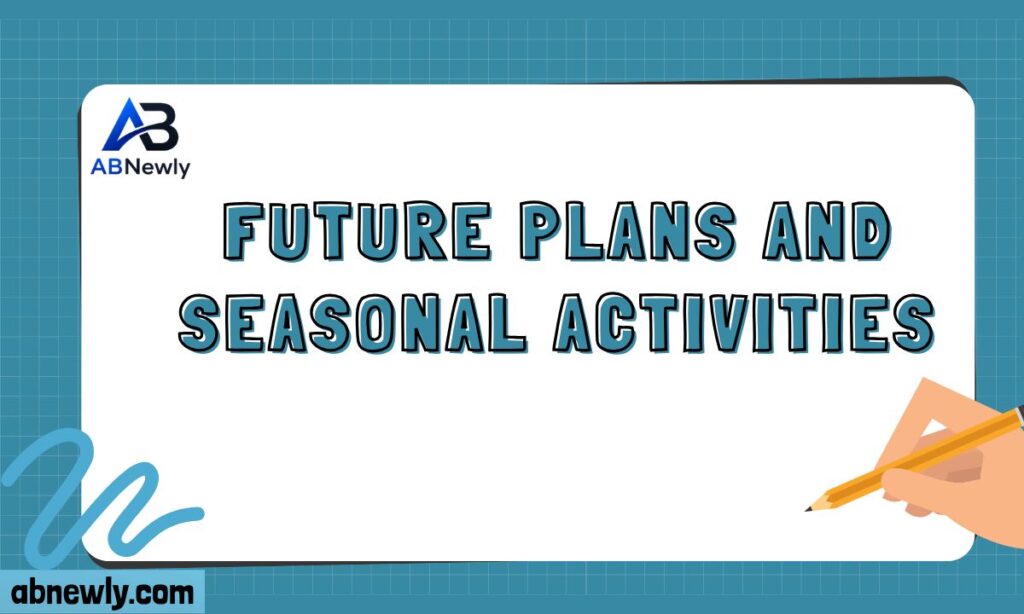 AB
ABNewly

FUTURE PLANS AND SEASONAL ACTIVITIES

abnewly.com